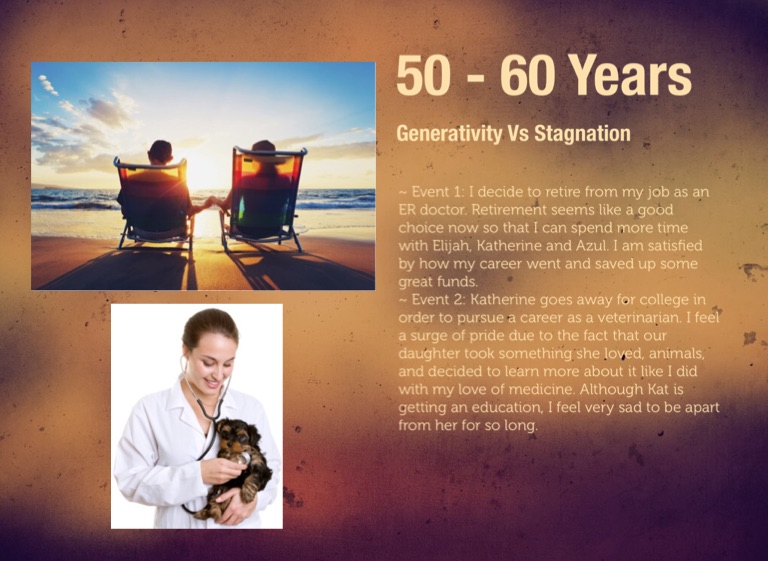 50 - 60 Years

Generativity Vs Stagnation

~ Event 1: I decide to retire from my job as an ER doctor. Retirement seems like a good choice now so that I can spend more time with Elijah, Katherine and Azul. I am satisfied by how my career went and saved up some great funds.
~ Event 2: Katherine goes away for college in order to pursue a career as a veterinarian. I feel a surge of pride due to the fact that our daughter took something she loved, animals, and decided to learn more about it like I did with my love of medicine. Although Kat is getting an education, I feel very sad to be apart from her for so long.